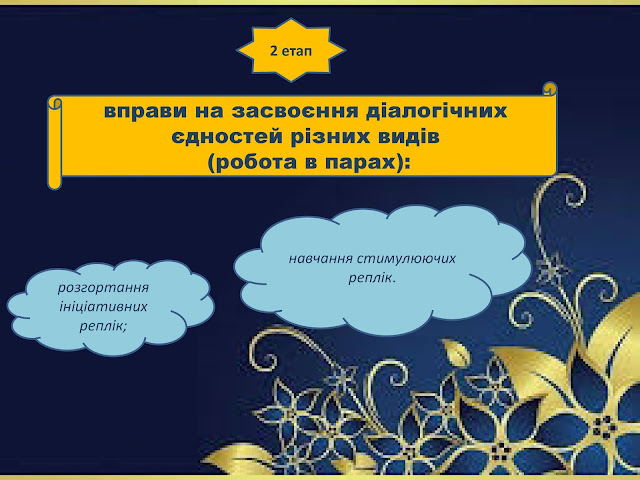 2 етап

вправи на засвоєння діалогічних єдностей різних видів (робота в парах):

розгортання ініціативних реплік;

навчання стимулюючих реплік.